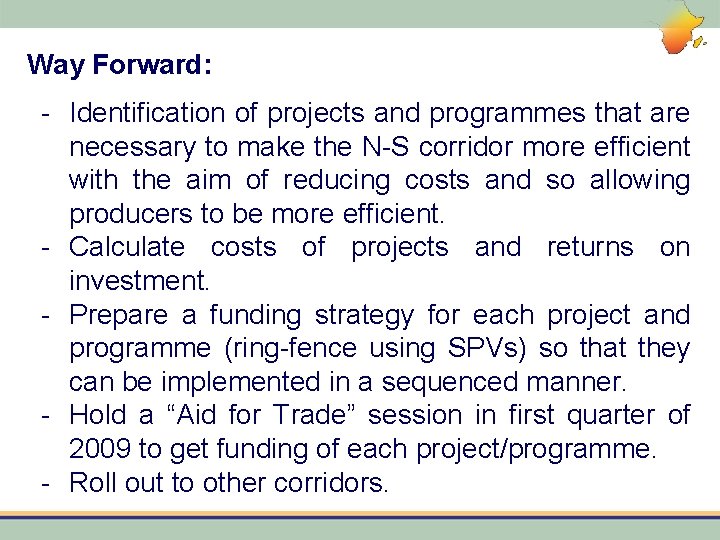 Way Forward:

- Identification of projects and programmes that are necessary to make the N-S corridor more efficient with the aim of reducing costs and so allowing producers to be more efficient.
- Calculate costs of projects and returns on investment.
- Prepare a funding strategy for each project and programme (ring-fence using SPVs) so that they can be implemented in a sequenced manner.
- Hold a “Aid for Trade” session in first quarter of 2009 to get funding of each project/programme.
- Roll out to other corridors.